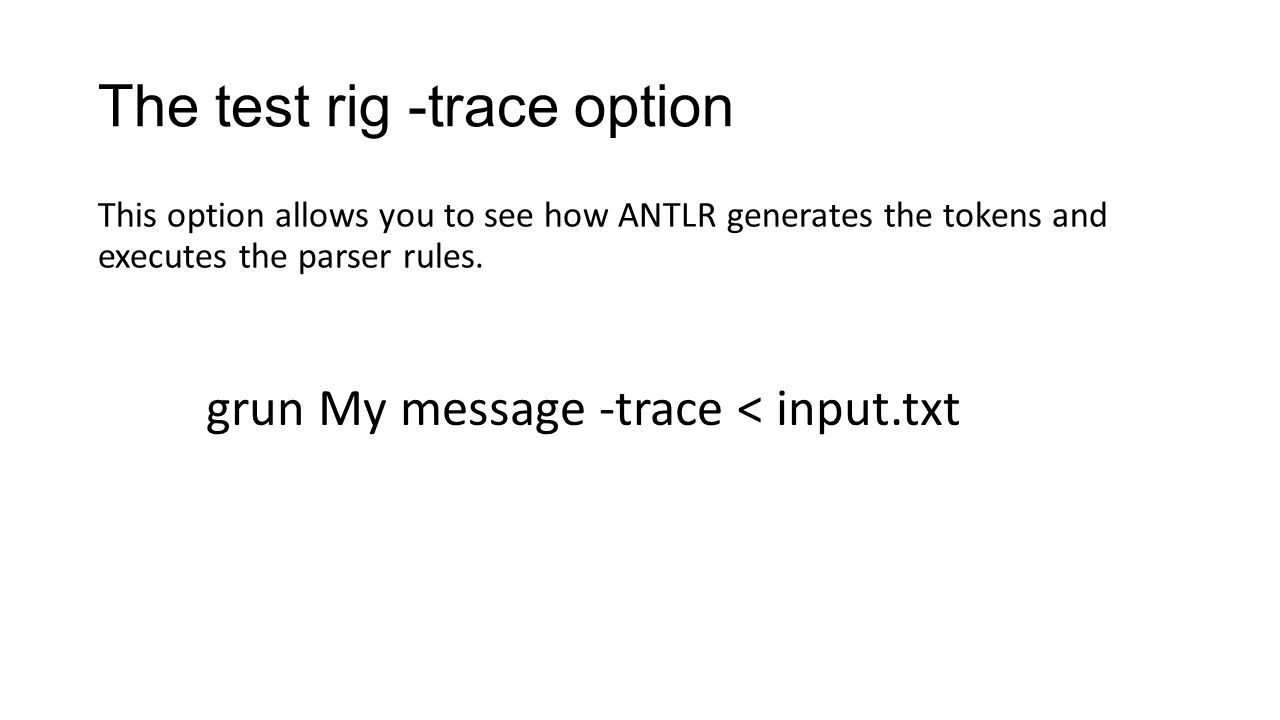 The test rig -trace option

This option allows you to see how ANTLR generates the tokens and executes the parser rules.

grun My message -trace < input.txt